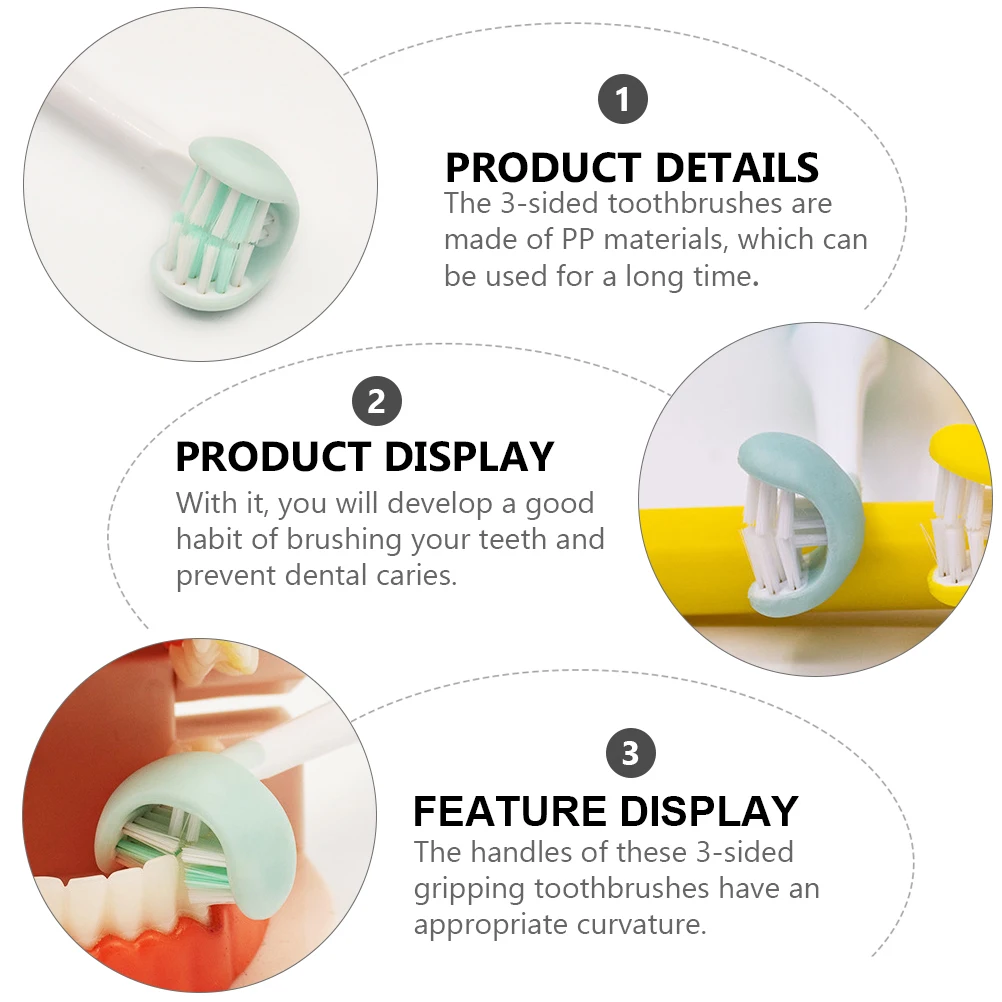 1

PRODUCT DETAILS

The 3-sided toothbrushes are made of PP materials, which can be used for a long time.

2

PRODUCT DISPLAY

With it, you will develop a good habit of brushing your teeth and prevent dental caries.

3

FEATURE DISPLAY

The handles of these 3-sided gripping toothbrushes have an appropriate curvature.